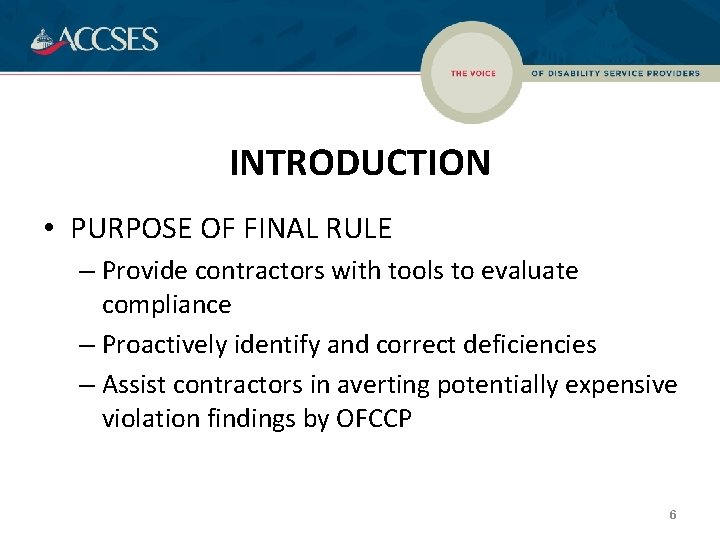 ACCSES

THE VOICE OF DISABILITY SERVICE PROVIDERS

INTRODUCTION

• PURPOSE OF FINAL RULE
– Provide contractors with tools to evaluate compliance
– Proactively identify and correct deficiencies
– Assist contractors in averting potentially expensive violation findings by OFCCP

6